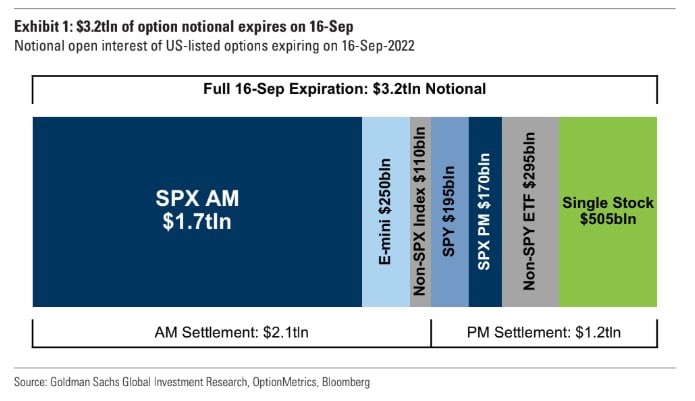 Exhibit 1: $3.2tln of option notional expires on 16-Sep
Notional open interest of US-listed options expiring on 16-Sep-2022

Full 16-Sep Expiration: $3.2tln Notional

SPX AM
$1.7tln

E-mini $250bln

Non-SPX Index $110bln

SPY $195bln

SPX PM $170bln

Non-SPY ETF $295bln

Single Stock
$505bln

AM Settlement: $2.1tln

PM Settlement: $1.2tln

Source: Goldman Sachs Global Investment Research, OptionMetrics, Bloomberg